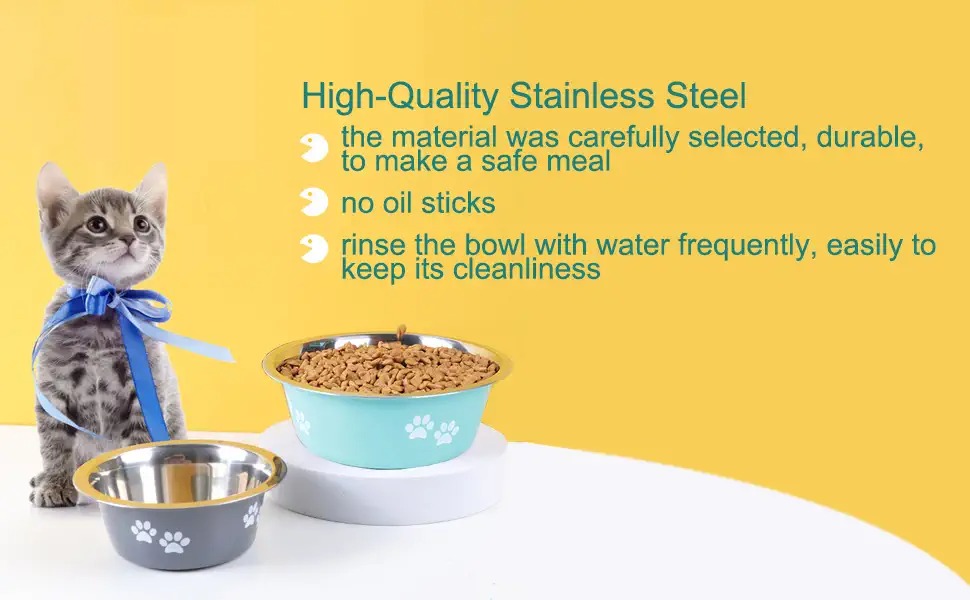 High-Quality Stainless Steel

the material was carefully selected, durable, to make a safe meal

no oil sticks

rinse the bowl with water frequently, easily to keep its cleanliness